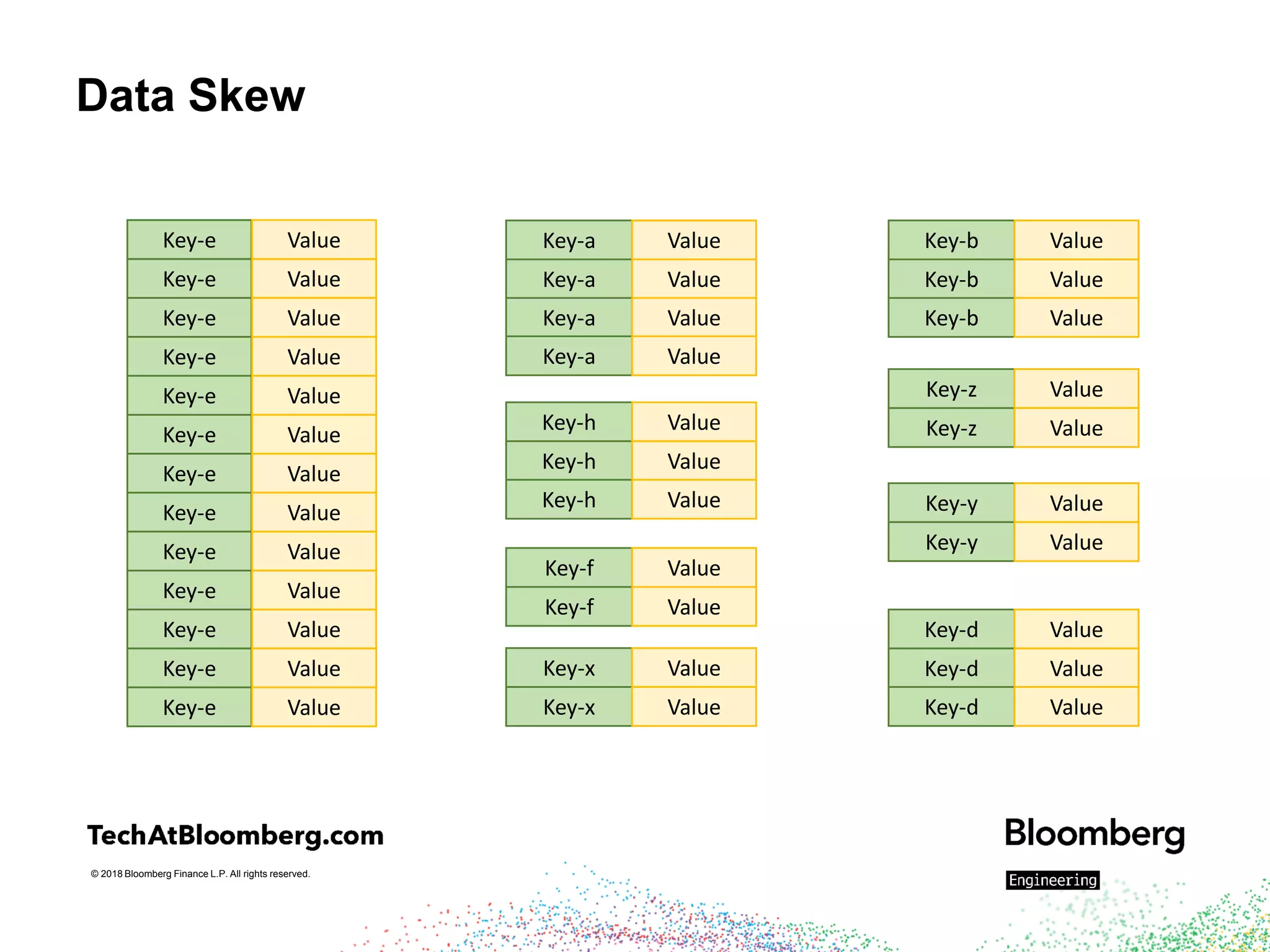 Data Skew

| Key-e | Value |
|---|---|
| Key-e | Value |
| Key-e | Value |
| Key-e | Value |
| Key-e | Value |
| Key-e | Value |
| Key-e | Value |
| Key-e | Value |
| Key-e | Value |
| Key-e | Value |
| Key-e | Value |
| Key-e | Value |
| Key-e | Value |

| Key-a | Value |
|---|---|
| Key-a | Value |
| Key-a | Value |
| Key-a | Value |

| Key-h | Value |
|---|---|
| Key-h | Value |
| Key-h | Value |

| Key-f | Value |
|---|---|
| Key-f | Value |

| Key-x | Value |
|---|---|
| Key-x | Value |

| Key-b | Value |
|---|---|
| Key-b | Value |
| Key-b | Value |

| Key-z | Value |
|---|---|
| Key-z | Value |

| Key-y | Value |
|---|---|
| Key-y | Value |

| Key-d | Value |
|---|---|
| Key-d | Value |
| Key-d | Value |

TechAtBloomberg.com

© 2018 Bloomberg Finance L.P. All rights reserved.

Bloomberg
Engineering